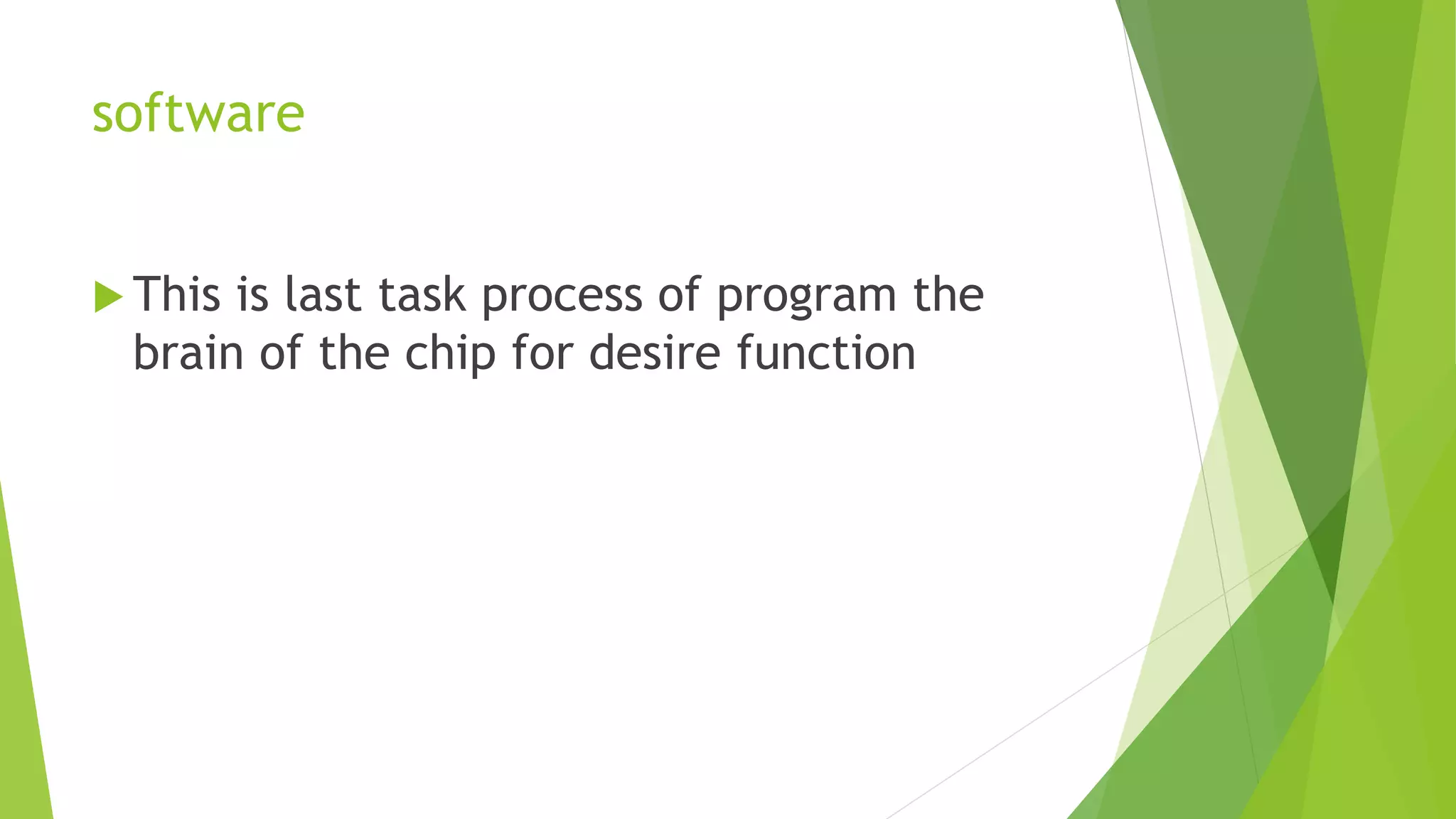 software

This is last task process of program the brain of the chip for desire function